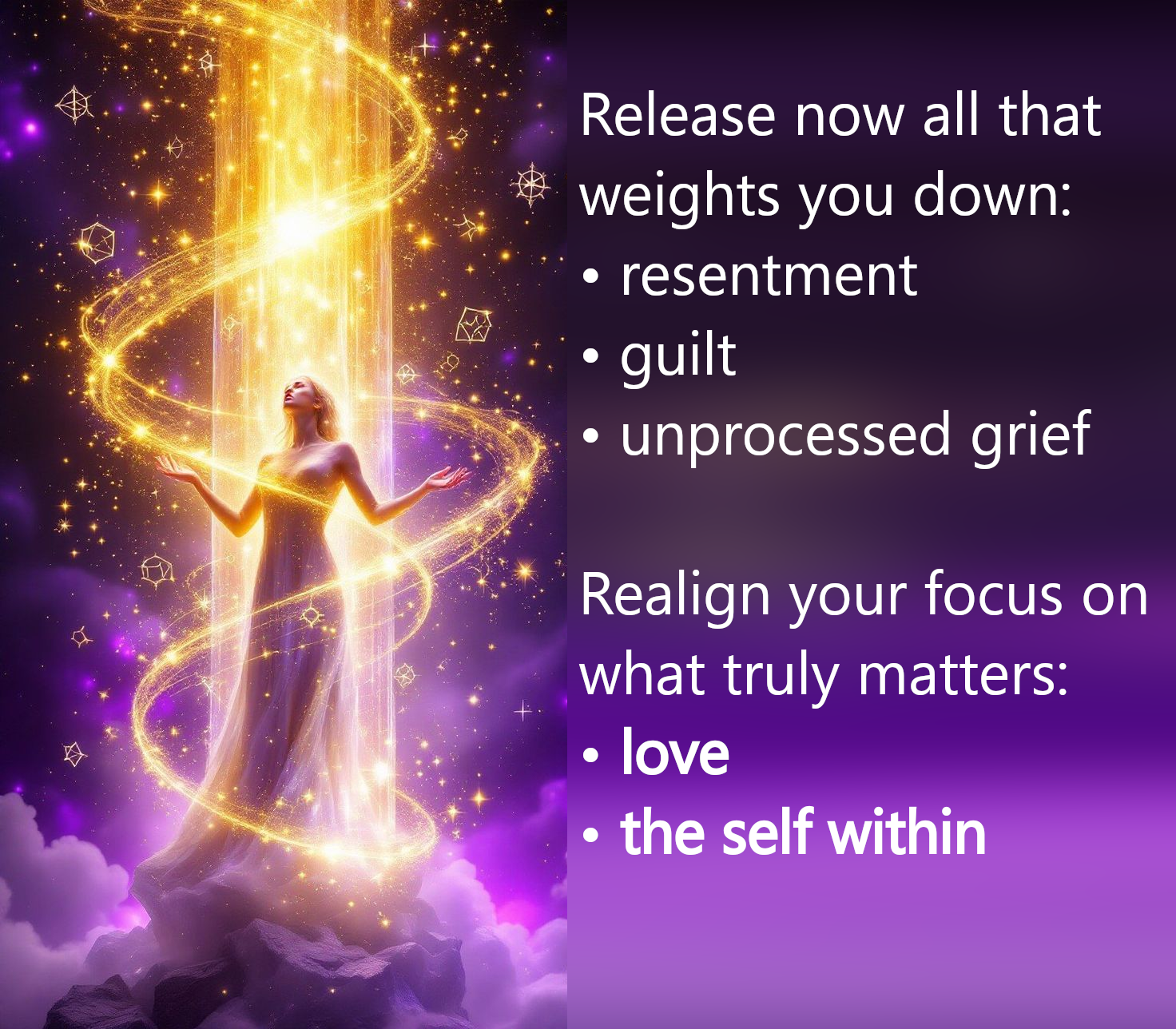 Release now all that weights you down:
• resentment
• guilt
• unprocessed grief

Realign your focus on what truly matters:
• love
• the self within